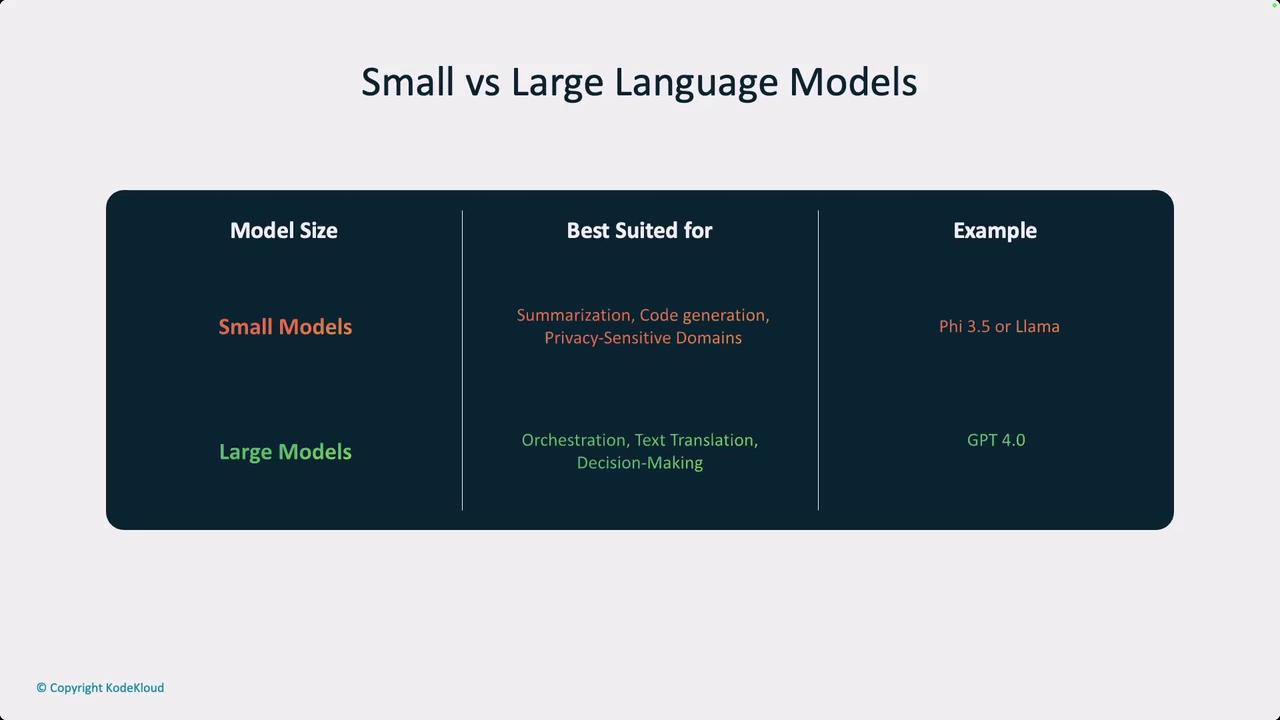 Small vs Large Language Models

| Model Size | Best Suited for | Example |
|---|---|---|
| Small Models | Summarization, Code generation, Privacy-Sensitive Domains | Phi 3.5 or Llama |
| Large Models | Orchestration, Text Translation, Decision-Making | GPT 4.0 |

© Copyright KodeKloud